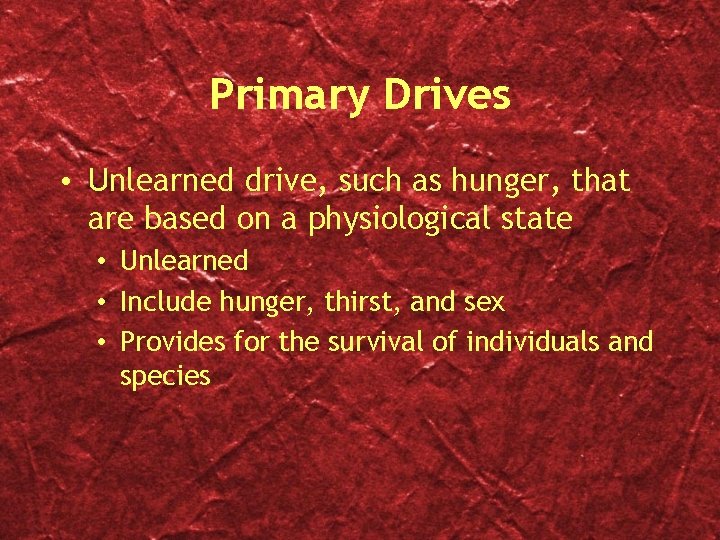 Primary Drives

• Unlearned drive, such as hunger, that are based on a physiological state
  • Unlearned
  • Include hunger, thirst, and sex
  • Provides for the survival of individuals and species